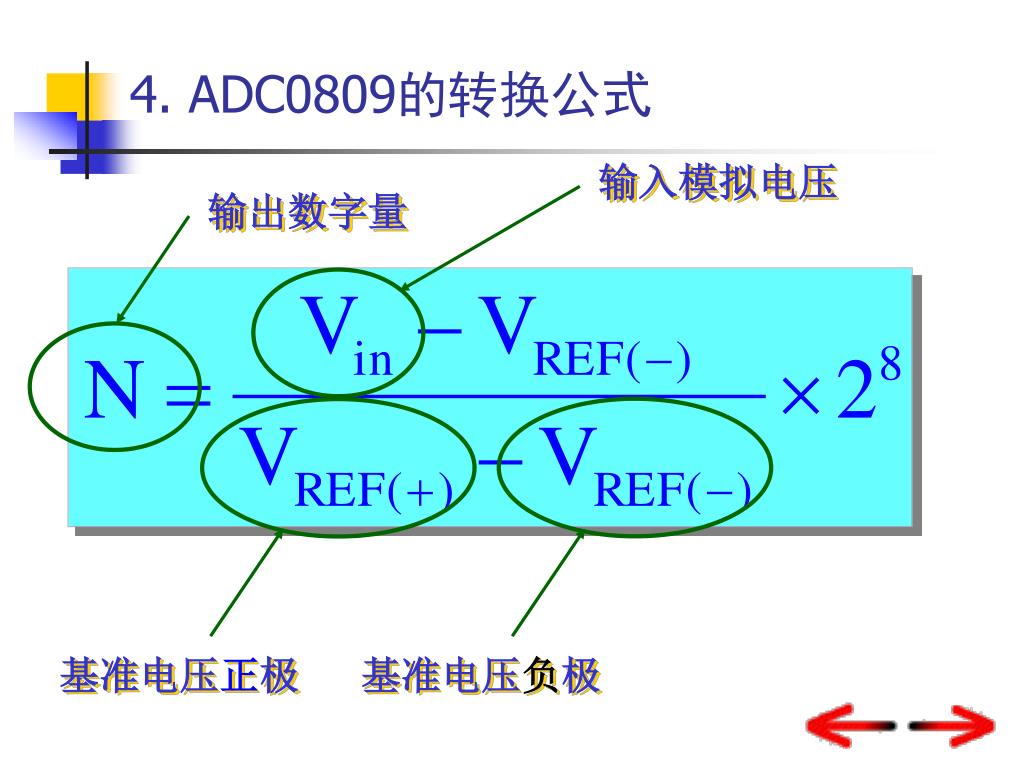 4. ADC0809的转换公式

输入模拟电压

输出数字量

$N = \frac{V_{in} - V_{REF(-)}}{V_{REF(+)} - V_{REF(-)}} \times 2^8$

基准电压正极　基准电压负极